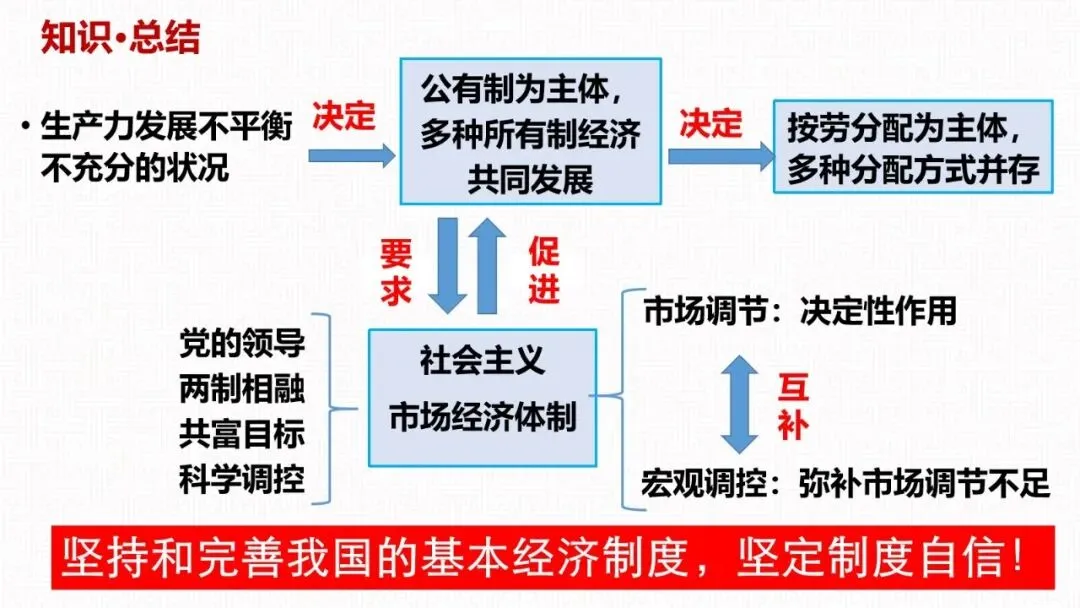 知识•总结

• 生产力发展不平衡不充分的状况

决定

公有制为主体，多种所有制经济共同发展

决定

按劳分配为主体，多种分配方式并存

要求

促进

党的领导
两制相融
共富目标
科学调控

社会主义
市场经济体制

市场调节：决定性作用

互补

宏观调控：弥补市场调节不足

坚持和完善我国的基本经济制度，坚定制度自信！